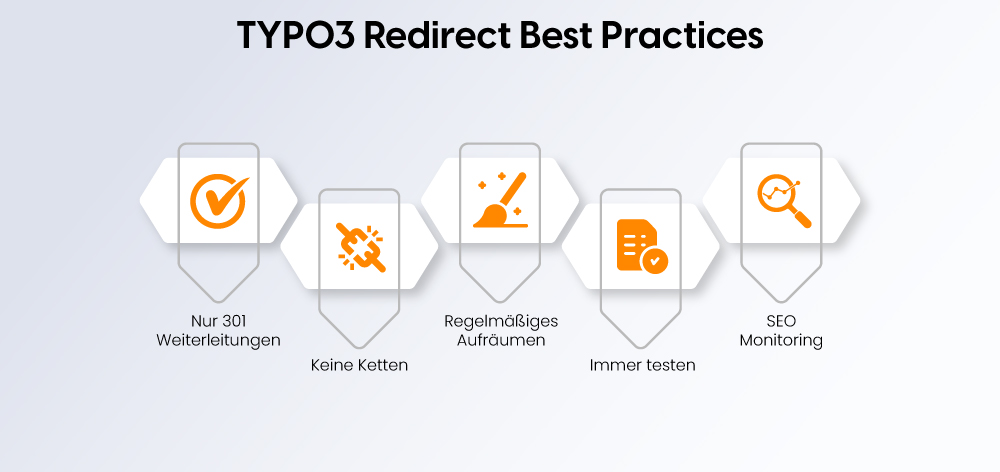 TYPO3 Redirect Best Practices

Nur 301 Weiterleitungen

Keine Ketten

Regelmäßiges Aufräumen

Immer testen

SEO Monitoring